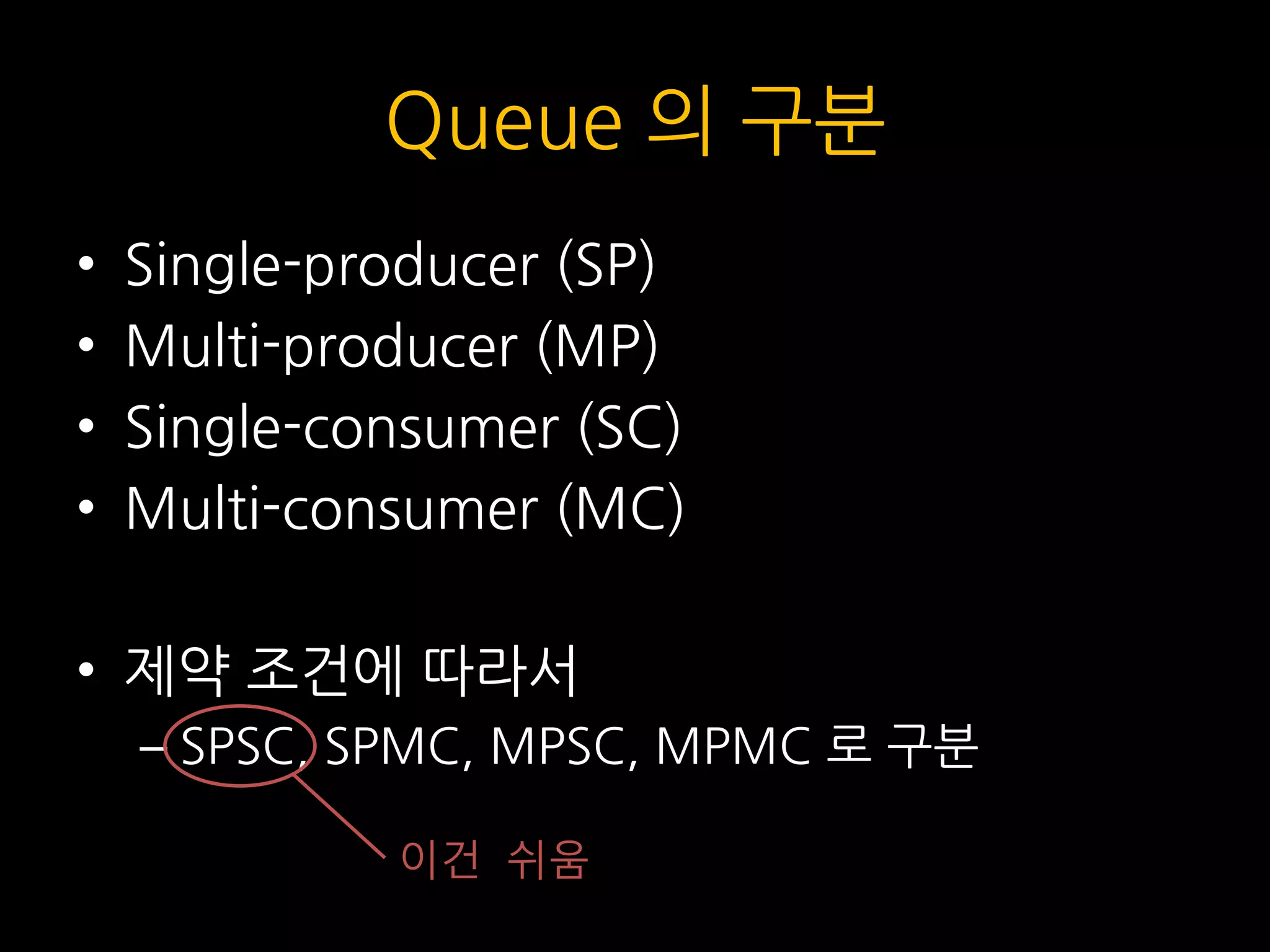 Queue 의 구분

• Single-producer (SP)
• Multi-producer (MP)
• Single-consumer (SC)
• Multi-consumer (MC)

• 제약 조건에 따라서
– SPSC, SPMC, MPSC, MPMC 로 구분

이건 쉬움